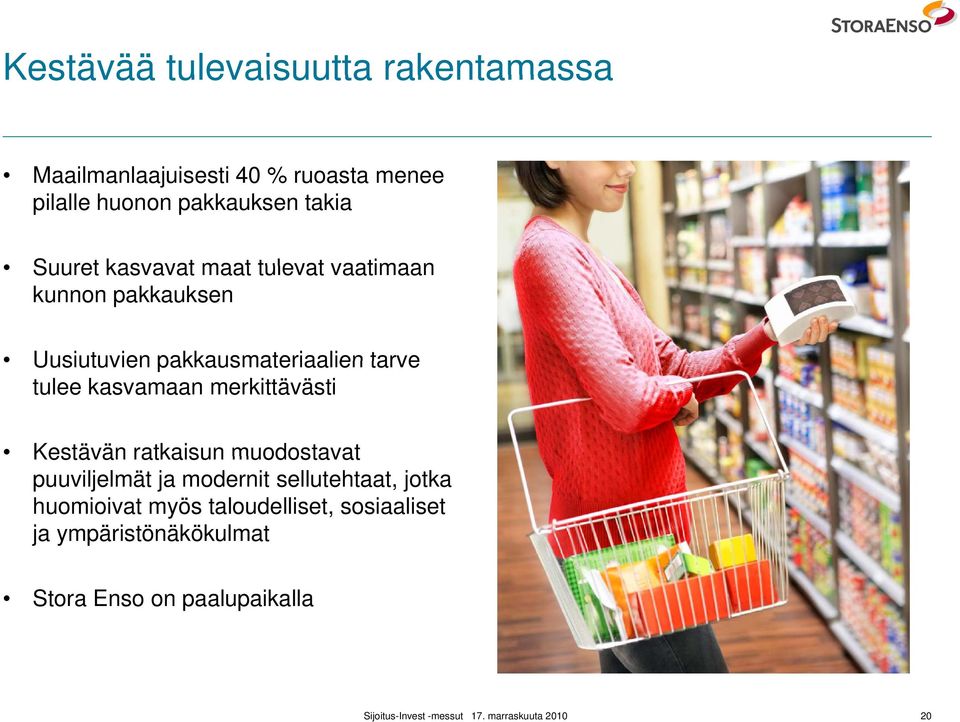 STORAENSO

Kestävää tulevaisuutta rakentamassa

• Maailmanlaajuisesti 40 % ruoasta menee pilalle huonon pakkauksen takia

• Suuret kasvavat maat tulevat vaatimaan kunnon pakkauksen

• Uusiutuvien pakkausmateriaalien tarve tulee kasvamaan merkittävästi

• Kestävän ratkaisun muodostavat puuviljelmät ja modernit sellutehtaat, jotka huomioivat myös taloudelliset, sosiaaliset ja ympäristönäkökulmat

• Stora Enso on paalupaikalla

Sijoitus-Invest -messut 17. marraskuuta 2010 20